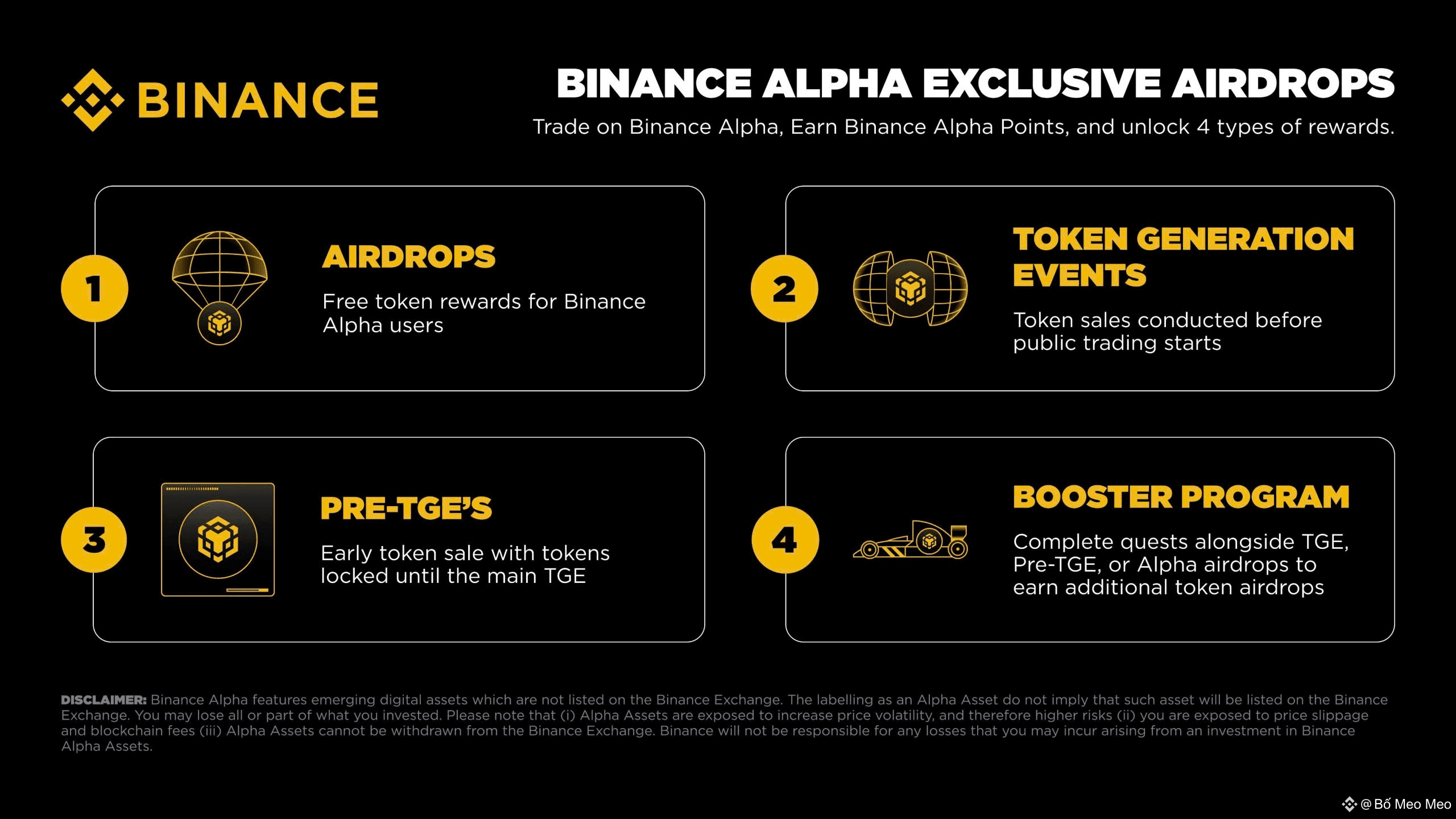 BINANCE

BINANCE ALPHA EXCLUSIVE AIRDROPS

Trade on Binance Alpha, Earn Binance Alpha Points, and unlock 4 types of rewards.

1

AIRDROPS

Free token rewards for Binance Alpha users

2

TOKEN GENERATION EVENTS

Token sales conducted before public trading starts

3

PRE-TGE'S

Early token sale with tokens locked until the main TGE

4

BOOSTER PROGRAM

Complete quests alongside TGE, Pre-TGE, or Alpha airdrops to earn additional token airdrops

DISCLAIMER: Binance Alpha features emerging digital assets which are not listed on the Binance Exchange. The labelling as an Alpha Asset do not imply that such asset will be listed on the Binance Exchange. You may lose all or part of what you invested. Please note that (i) Alpha Assets are exposed to increase price volatility, and therefore higher risks (ii) you are exposed to price slippage and blockchain fees (iii) Alpha Assets cannot be withdrawn from the Binance Exchange. Binance will not be responsible for any losses that you may incur arising from an investment in Binance Alpha Assets.

@Bố Meo Meo